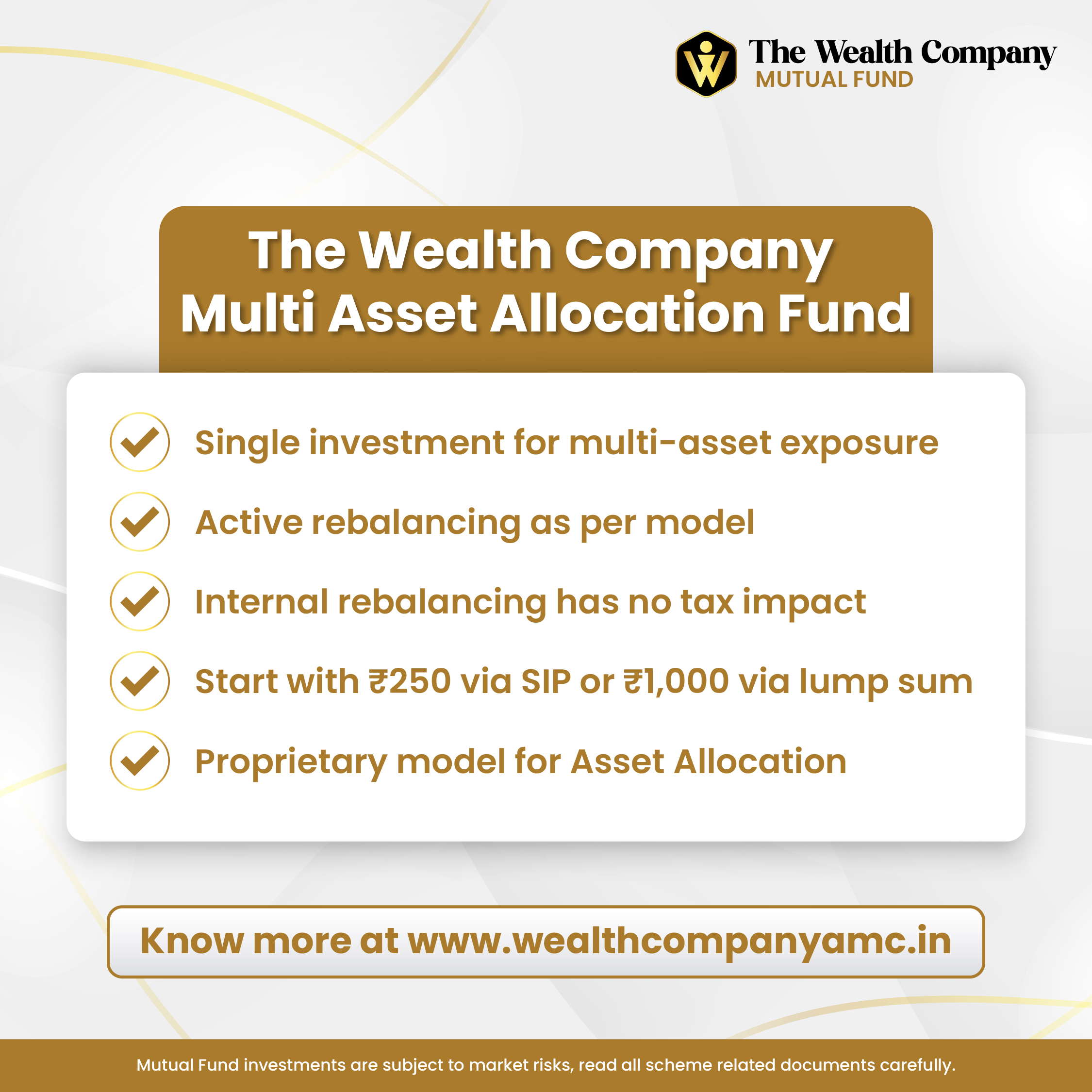 The Wealth Company
MUTUAL FUND

The Wealth Company
Multi Asset Allocation Fund

Single investment for multi-asset exposure

Active rebalancing as per model

Internal rebalancing has no tax impact

Start with ₹250 via SIP or ₹1,000 via lump sum

Proprietary model for Asset Allocation

Know more at www.wealthcompanyamc.in

Mutual Fund investments are subject to market risks, read all scheme related documents carefully.